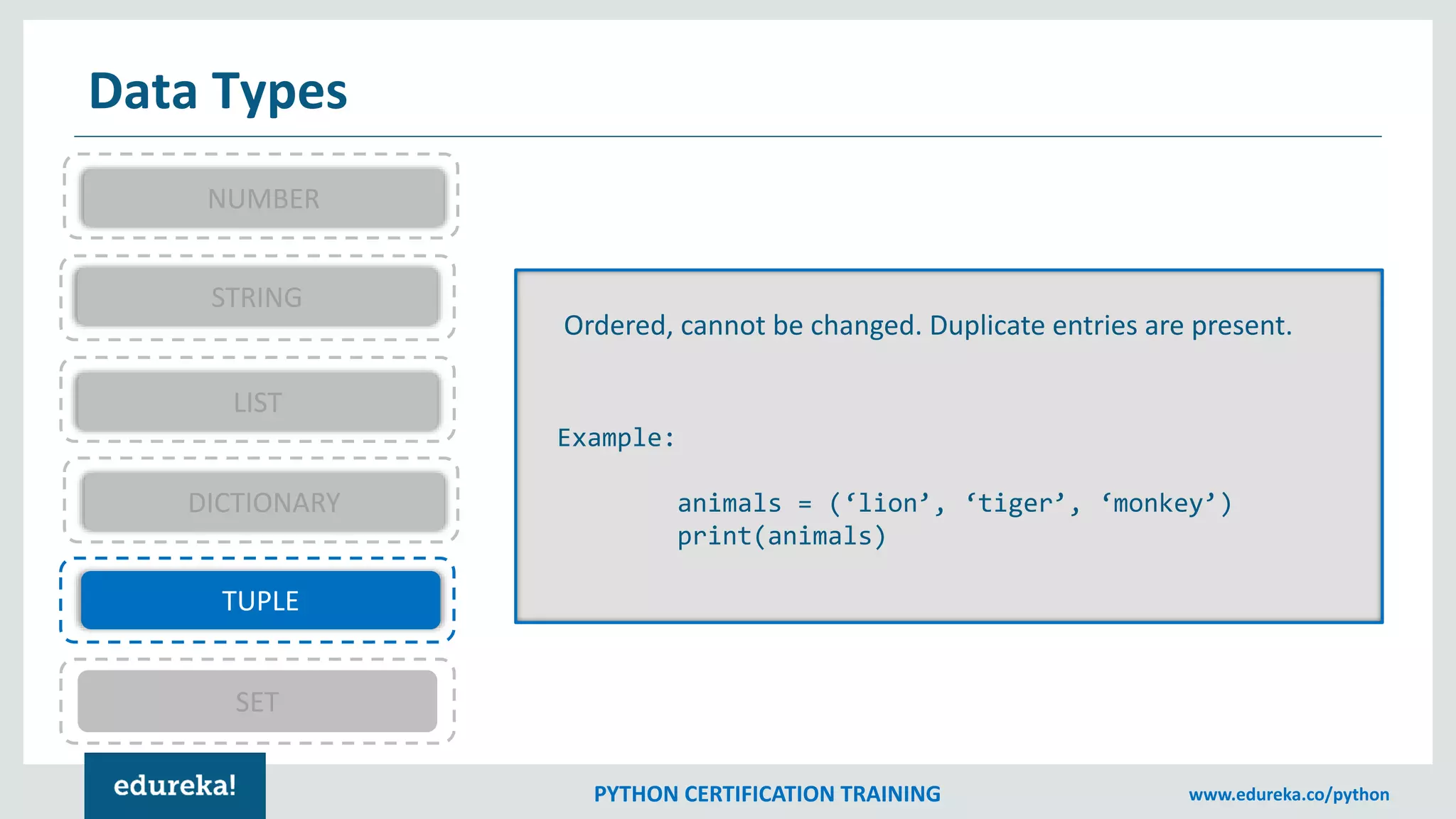 Data Types

NUMBER

STRING

LIST

DICTIONARY

TUPLE

SET

Ordered, cannot be changed. Duplicate entries are present.

Example:

animals = (‘lion’, ‘tiger’, ‘monkey’)
print(animals)

edureka!

PYTHON CERTIFICATION TRAINING

www.edureka.co/python